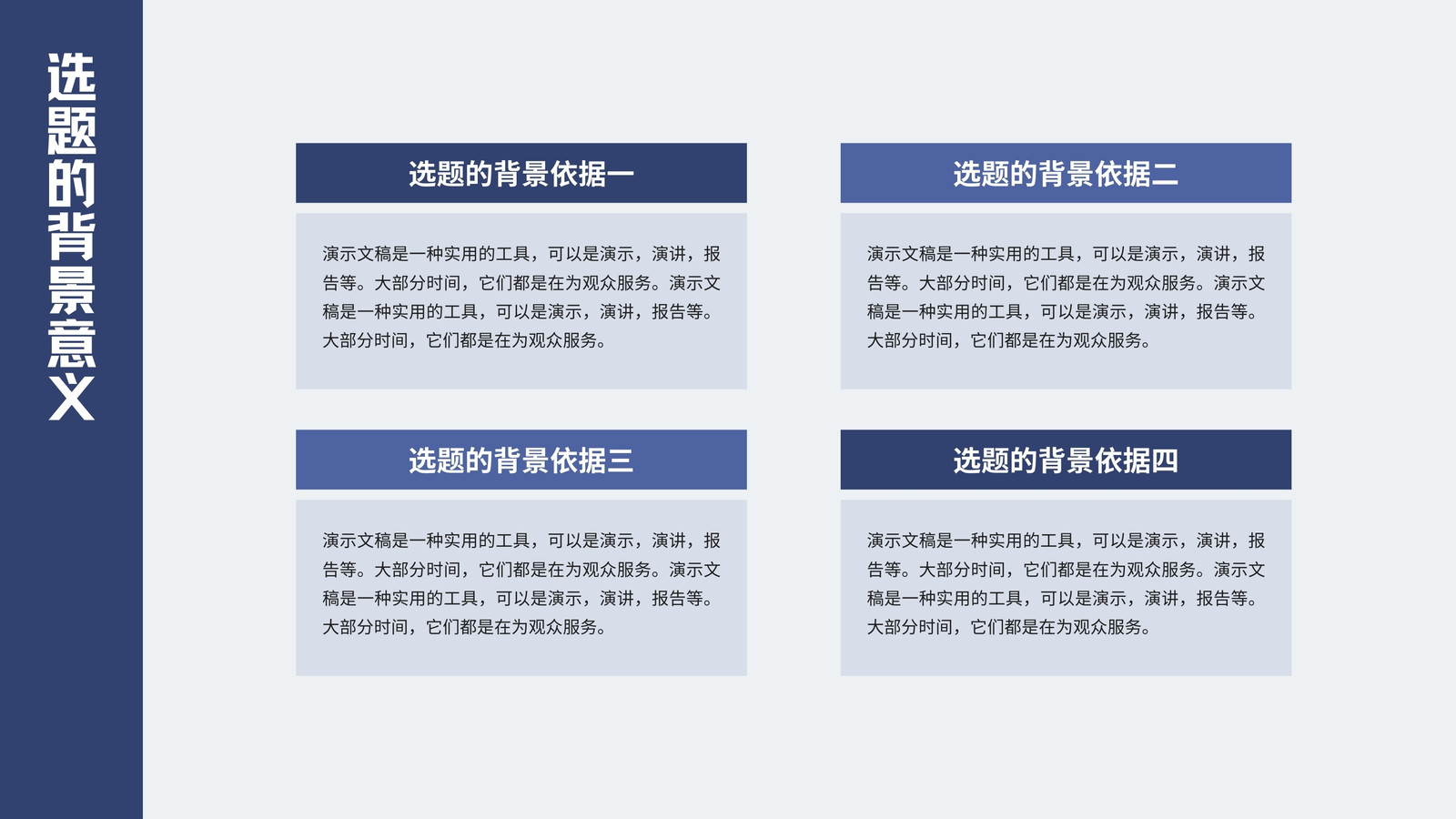 选题的背景意义

选题的背景依据一

演示文稿是一种实用的工具，可以是演示，演讲，报告等。大部分时间，它们都是在为观众服务。演示文稿是一种实用的工具，可以是演示，演讲，报告等。大部分时间，它们都是在为观众服务。

选题的背景依据二

演示文稿是一种实用的工具，可以是演示，演讲，报告等。大部分时间，它们都是在为观众服务。演示文稿是一种实用的工具，可以是演示，演讲，报告等。大部分时间，它们都是在为观众服务。

选题的背景依据三

演示文稿是一种实用的工具，可以是演示，演讲，报告等。大部分时间，它们都是在为观众服务。演示文稿是一种实用的工具，可以是演示，演讲，报告等。大部分时间，它们都是在为观众服务。

选题的背景依据四

演示文稿是一种实用的工具，可以是演示，演讲，报告等。大部分时间，它们都是在为观众服务。演示文稿是一种实用的工具，可以是演示，演讲，报告等。大部分时间，它们都是在为观众服务。